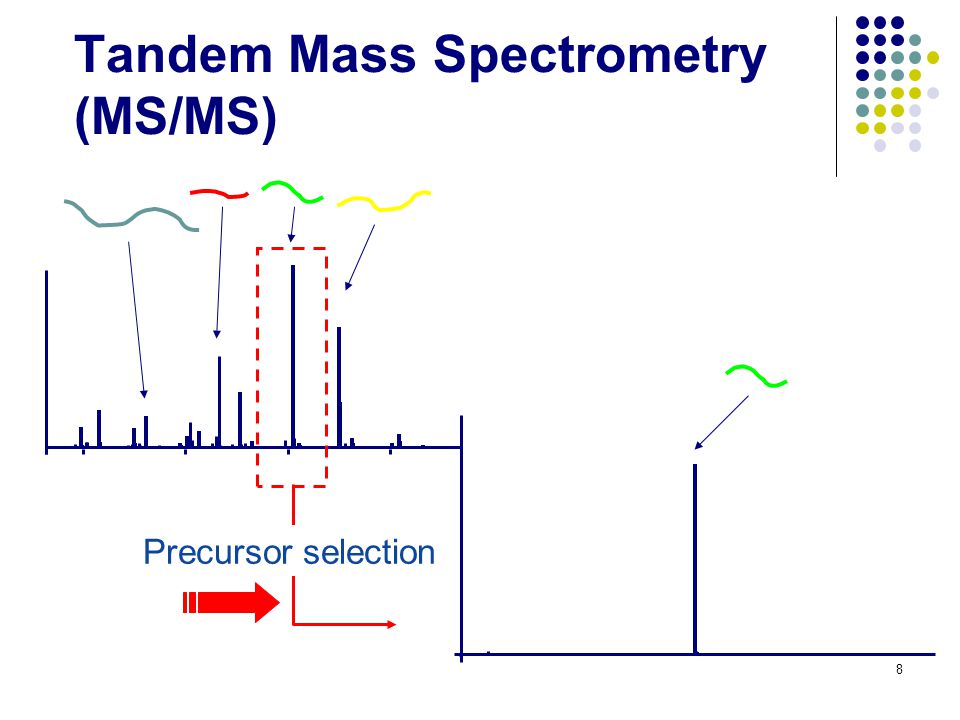 Tandem Mass Spectrometry (MS/MS)

Precursor selection

8